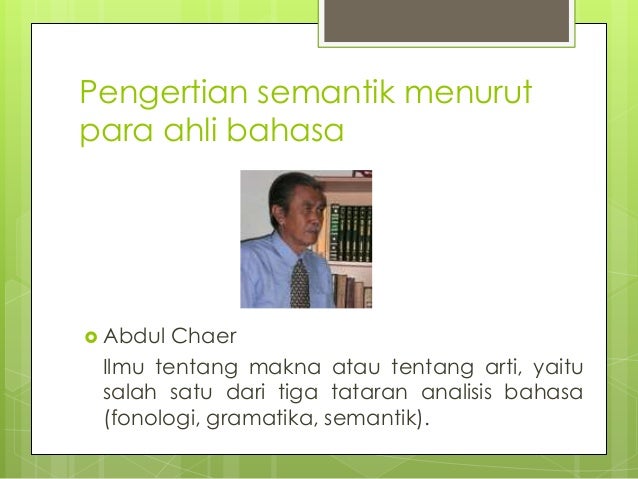 Pengertian semantik menurut para ahli bahasa

Abdul Chaer

Ilmu tentang makna atau tentang arti, yaitu salah satu dari tiga tataran analisis bahasa (fonologi, gramatika, semantik).